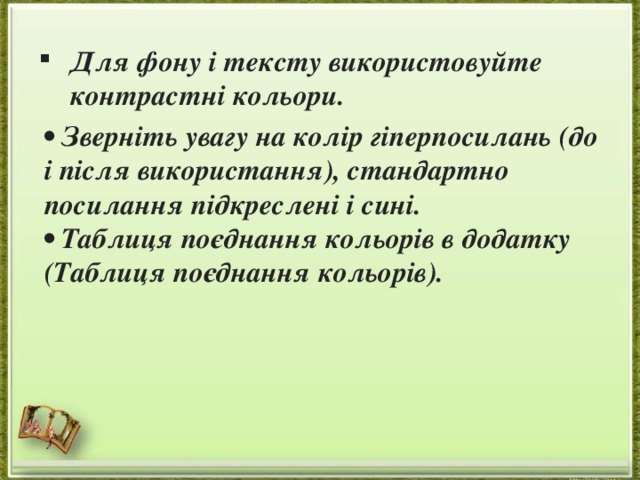 ▪ Для фону і тексту використовуйте контрастні кольори.

• Зверніть увагу на колір гіперпосилань (до і після використання), стандартно посилання підкреслені і сині.
• Таблиця поєднання кольорів в додатку (Таблиця поєднання кольорів).